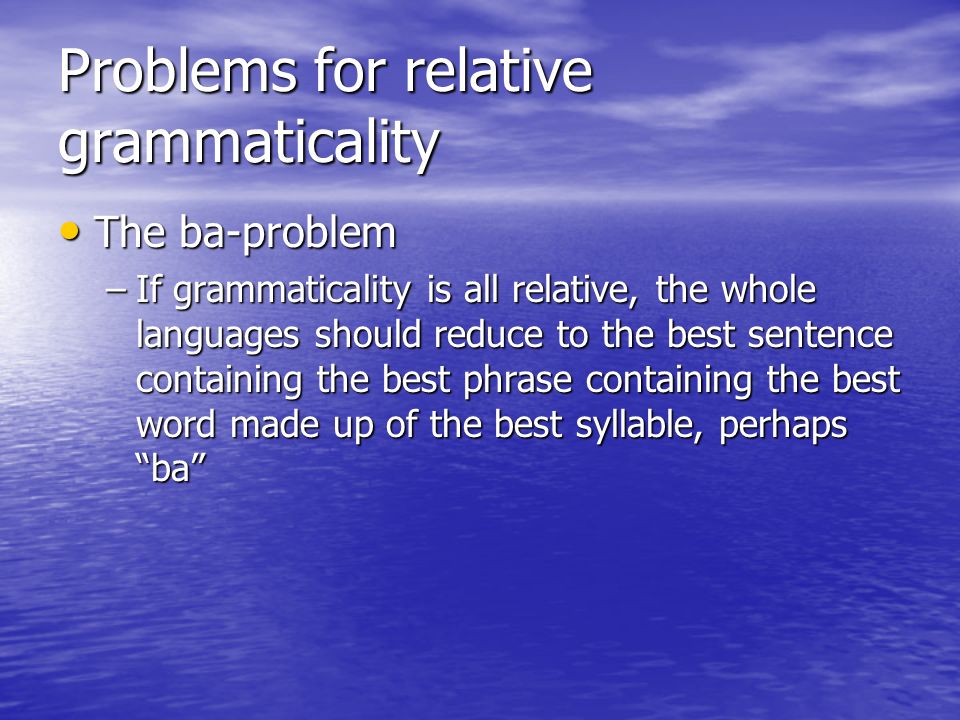 Problems for relative grammaticality

• The ba-problem
– If grammaticality is all relative, the whole languages should reduce to the best sentence containing the best phrase containing the best word made up of the best syllable, perhaps “ba”